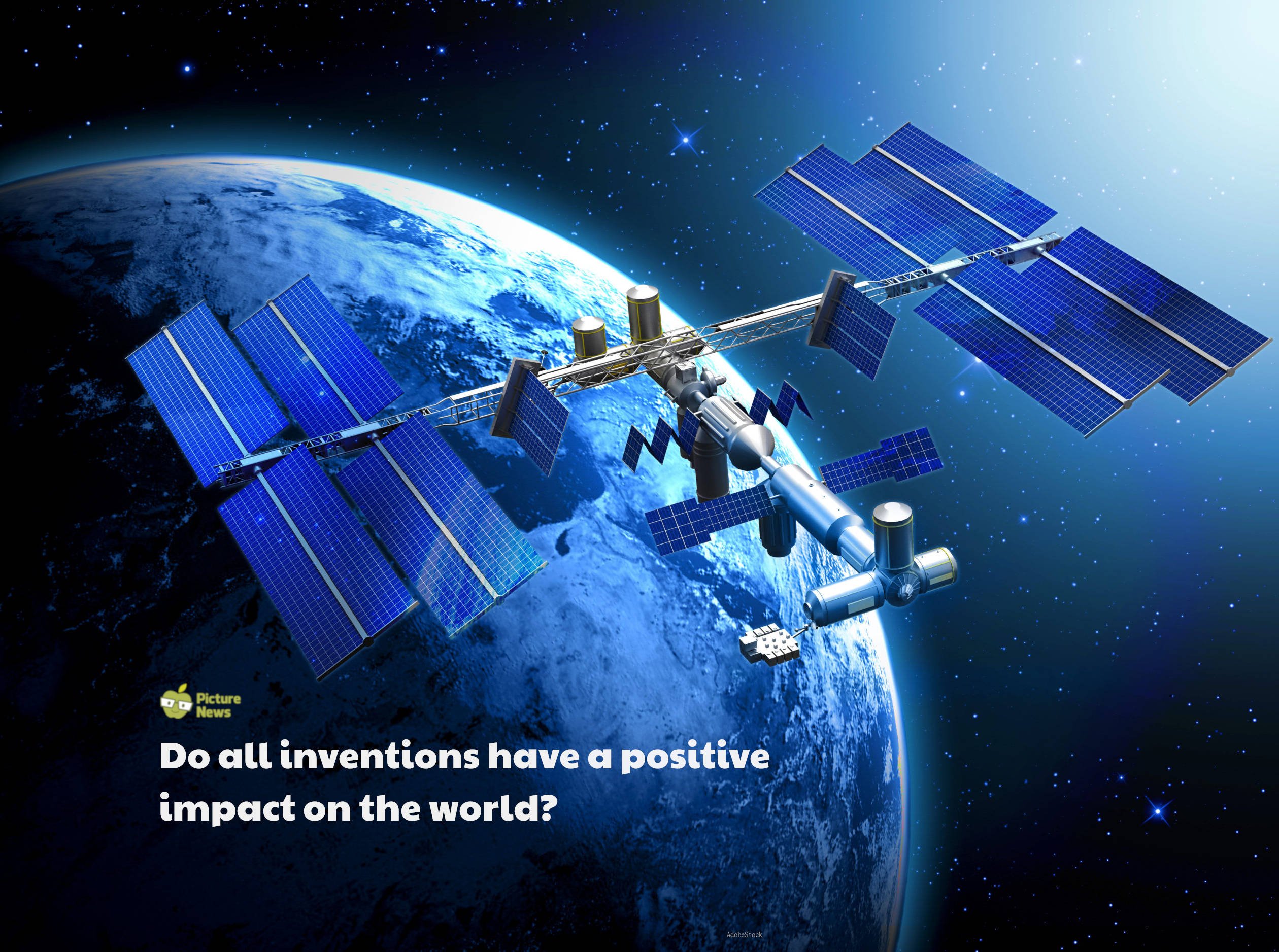 Picture News

Do all inventions have a positive impact on the world?

AdobeStock